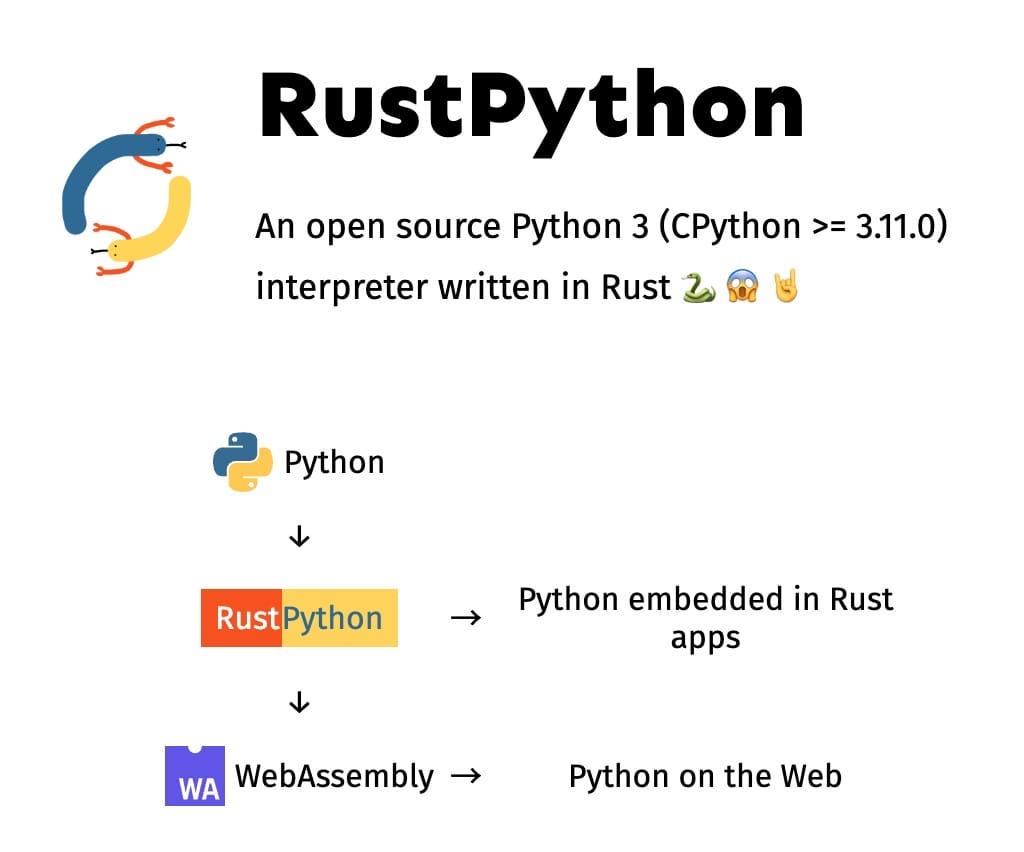 RustPython

An open source Python 3 (CPython >= 3.11.0) interpreter written in Rust 🐍 😱 🤘

Python

↓

RustPython → Python embedded in Rust apps

↓

WA WebAssembly → Python on the Web